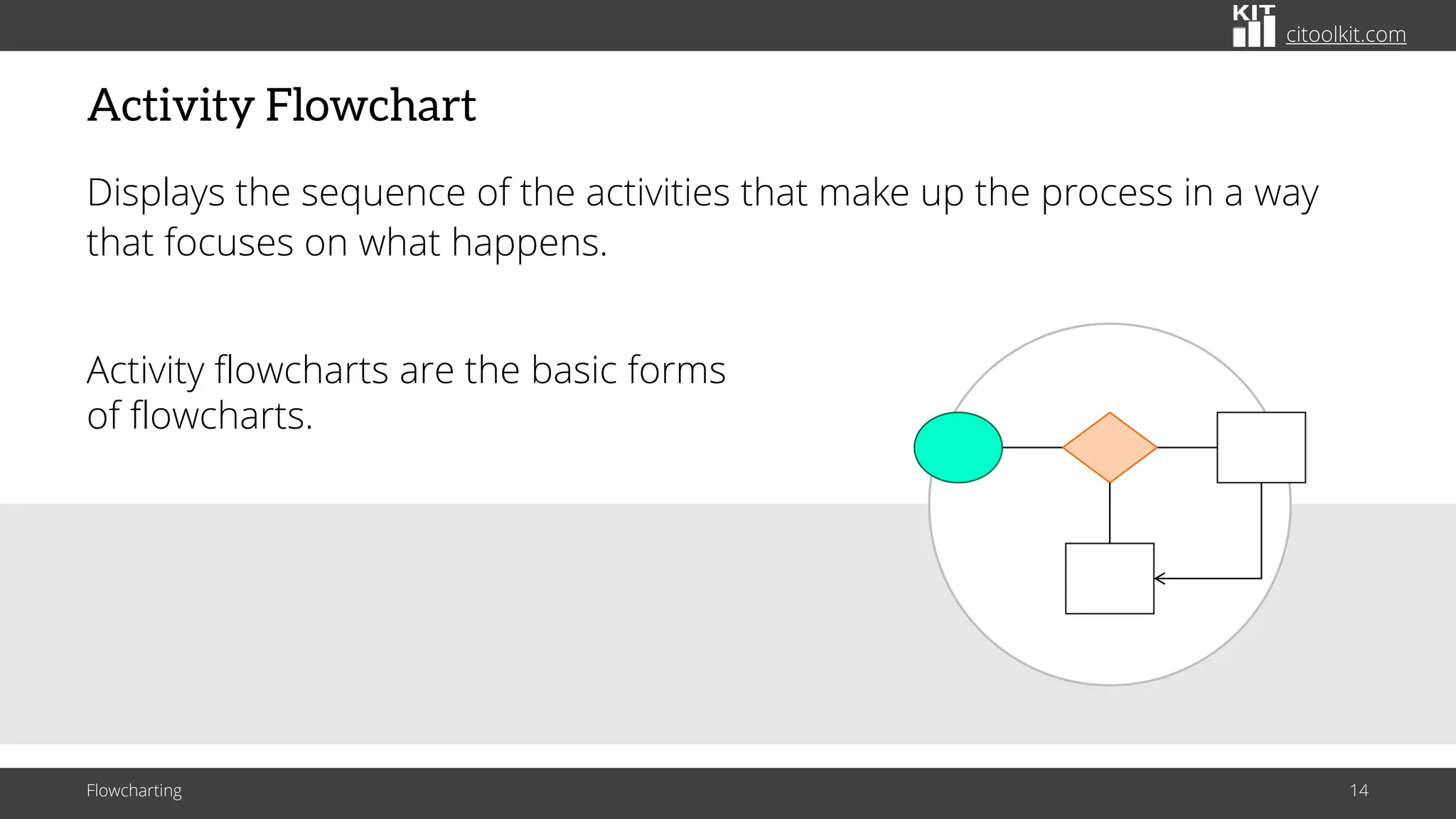 KIT citoolkit.com

Activity Flowchart

Displays the sequence of the activities that make up the process in a way that focuses on what happens.

Activity flowcharts are the basic forms of flowcharts.

Flowcharting

14